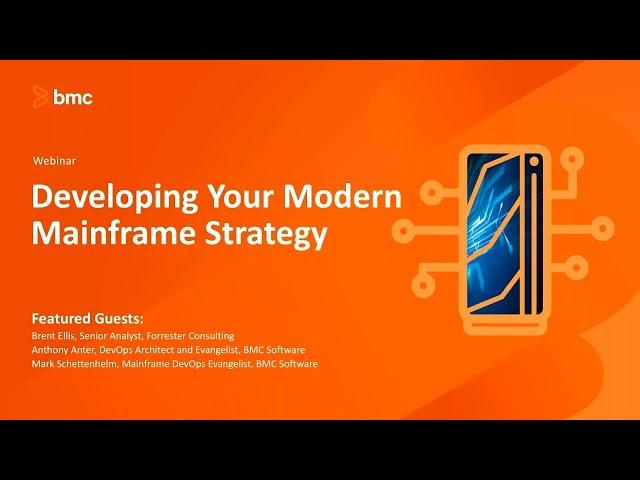 bmc

Webinar

Developing Your Modern Mainframe Strategy

Featured Guests:
Brent Ellis, Senior Analyst, Forrester Consulting
Anthony Anter, DevOps Architect and Evangelist, BMC Software
Mark Schettenhelm, Mainframe DevOps Evangelist, BMC Software